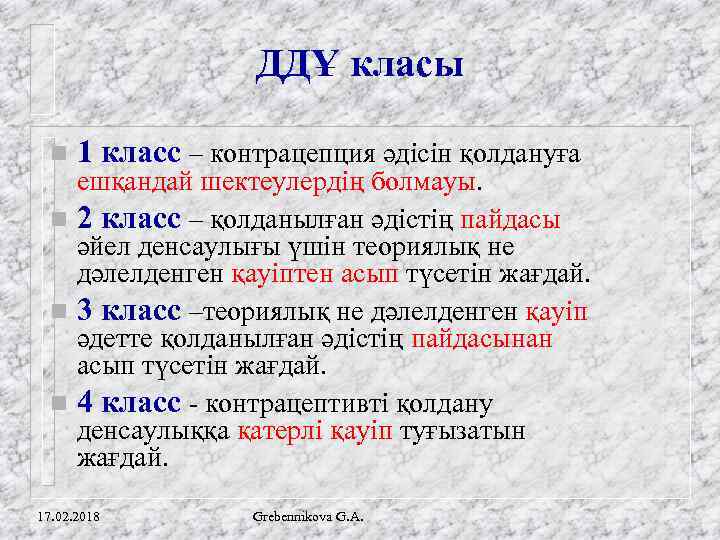 ДДҰ класы

1 класс – контрацепция әдісін қолдануға ешқандай шектеулердің болмауы.

2 класс – қолданылған әдістің пайдасы әйел денсаулығы үшін теориялық не дәлелденген қауіптен асып түсетін жағдай.

3 класс –теориялық не дәлелденген қауіп әдетте қолданылған әдістің пайдасынан асып түсетін жағдай.

4 класс - контрацептивті қолдану денсаулыққа қатерлі қауіп туғызатын жағдай.

17.02.2018

Grebennikova G.A.